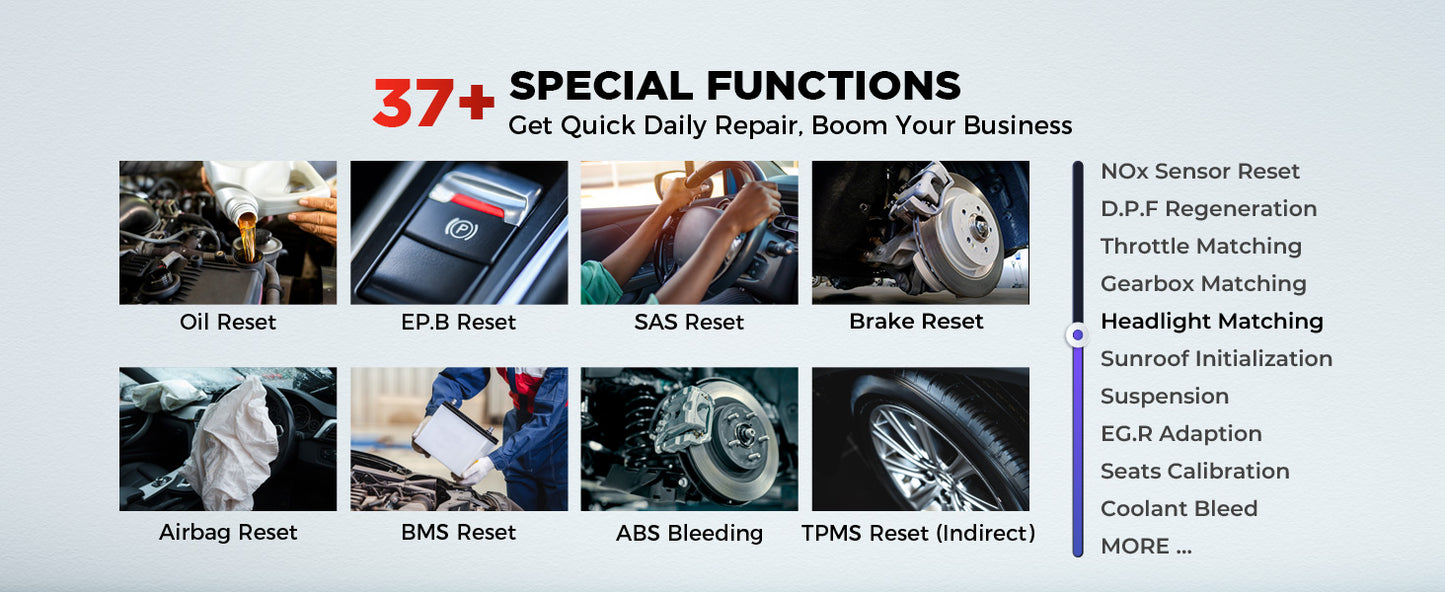 37+ SPECIAL FUNCTIONS
Get Quick Daily Repair, Boom Your Business

Oil Reset
EP.B Reset
SAS Reset
Brake Reset

Airbag Reset
BMS Reset
ABS Bleeding
TPMS Reset (Indirect)

NOx Sensor Reset
D.P.F Regeneration
Throttle Matching
Gearbox Matching
Headlight Matching
Sunroof Initialization
Suspension
EG.R Adaption
Seats Calibration
Coolant Bleed
MORE ...